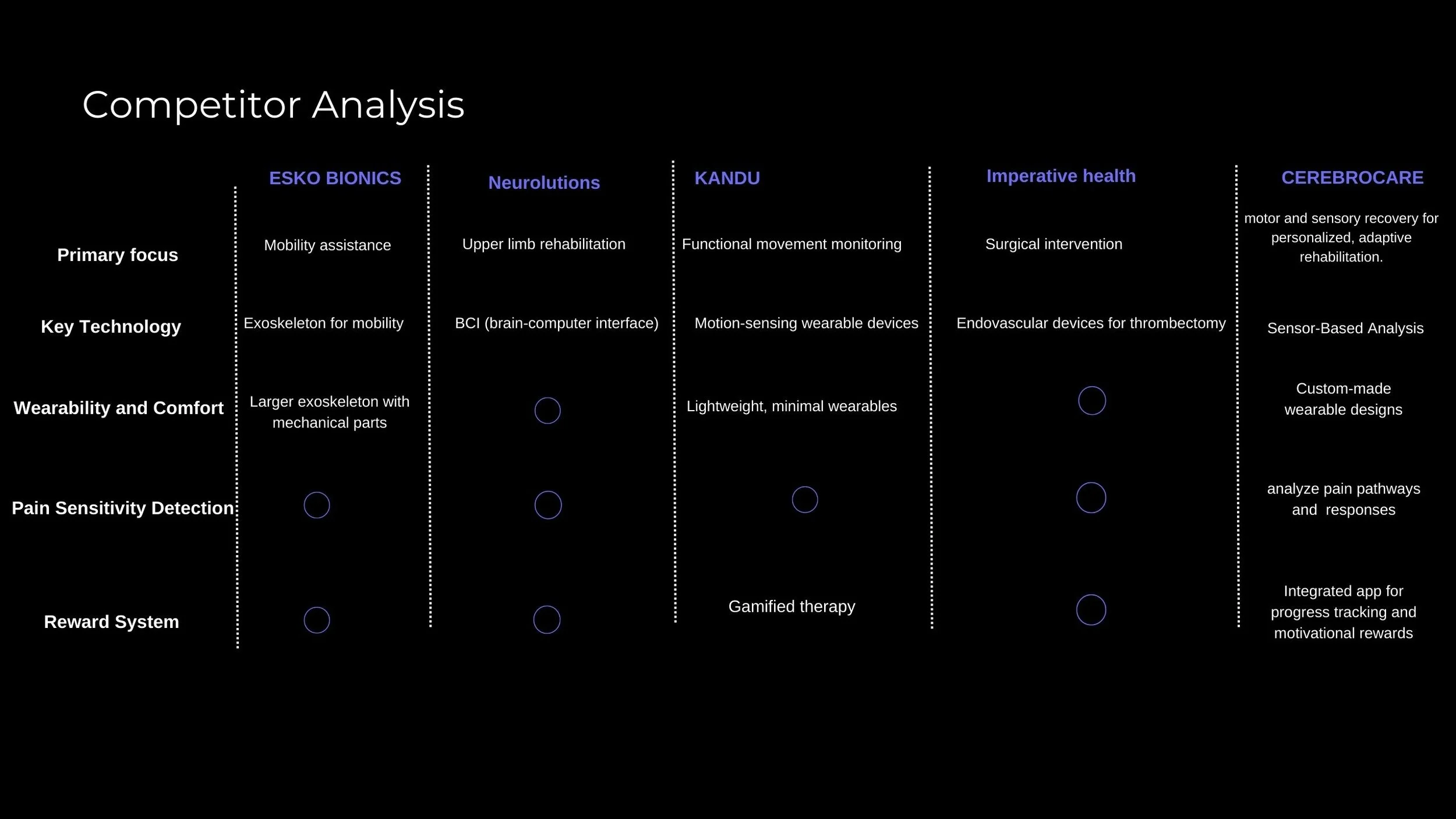 Competitor Analysis

| | ESKO BIONICS | Neurolutions | KANDU | Imperative health | CEREBROCARE |
|---|---|---|---|---|---|
| Primary focus | Mobility assistance | Upper limb rehabilitation | Functional movement monitoring | Surgical intervention | motor and sensory recovery for personalized, adaptive rehabilitation. |
| Key Technology | Exoskeleton for mobility | BCI (brain-computer interface) | Motion-sensing wearable devices | Endovascular devices for thrombectomy | Sensor-Based Analysis |
| Wearability and Comfort | Larger exoskeleton with mechanical parts | | Lightweight, minimal wearables | | Custom-made wearable designs |
| Pain Sensitivity Detection | | | | | analyze pain pathways and responses |
| Reward System | | | Gamified therapy | | Integrated app for progress tracking and motivational rewards |